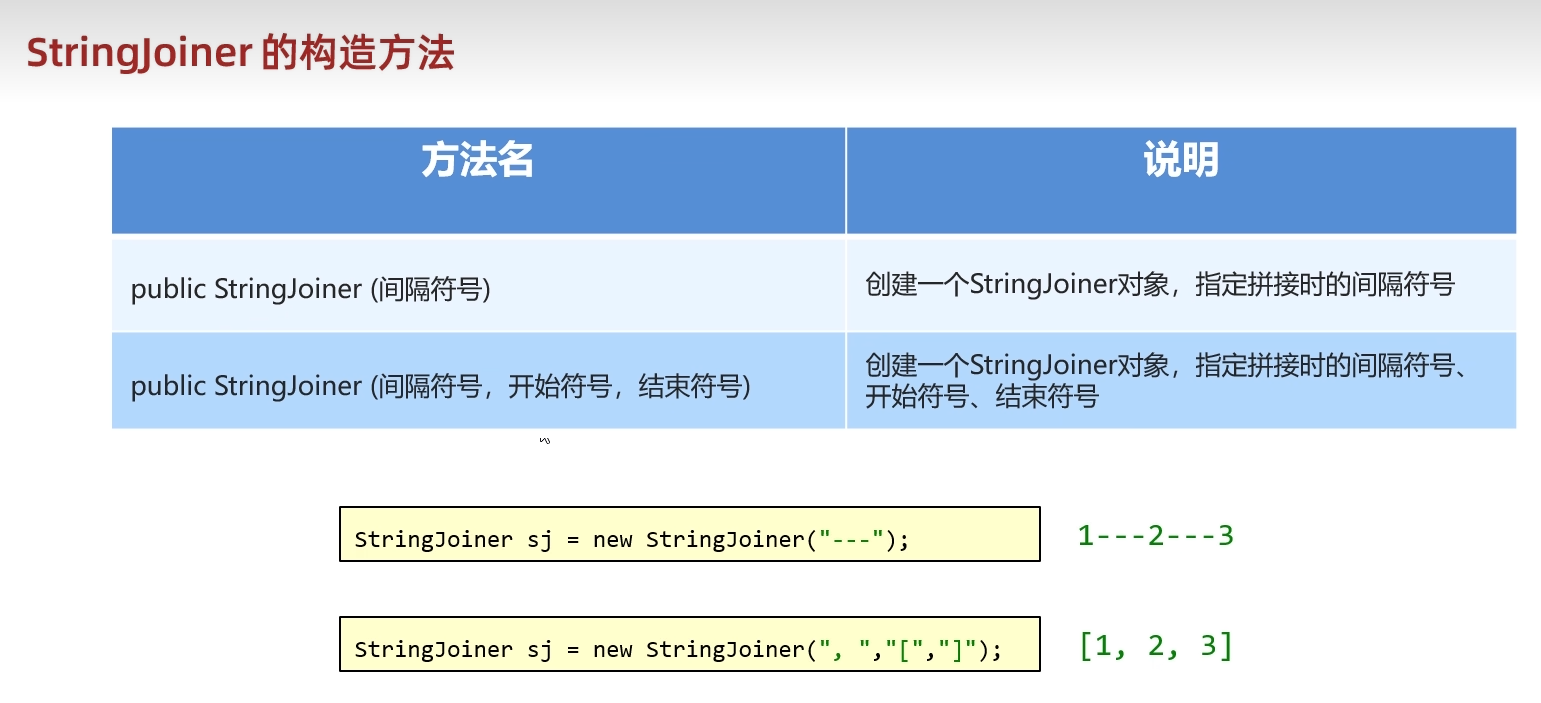 StringJoiner 的构造方法

| 方法名 | 说明 |
|---|---|
| public StringJoiner (间隔符号) | 创建一个StringJoiner对象，指定拼接时的间隔符号 |
| public StringJoiner (间隔符号，开始符号，结束符号) | 创建一个StringJoiner对象，指定拼接时的间隔符号、开始符号、结束符号 |

StringJoiner sj = new StringJoiner("---");

1---2---3

StringJoiner sj = new StringJoiner(", ","[","]");

[1, 2, 3]